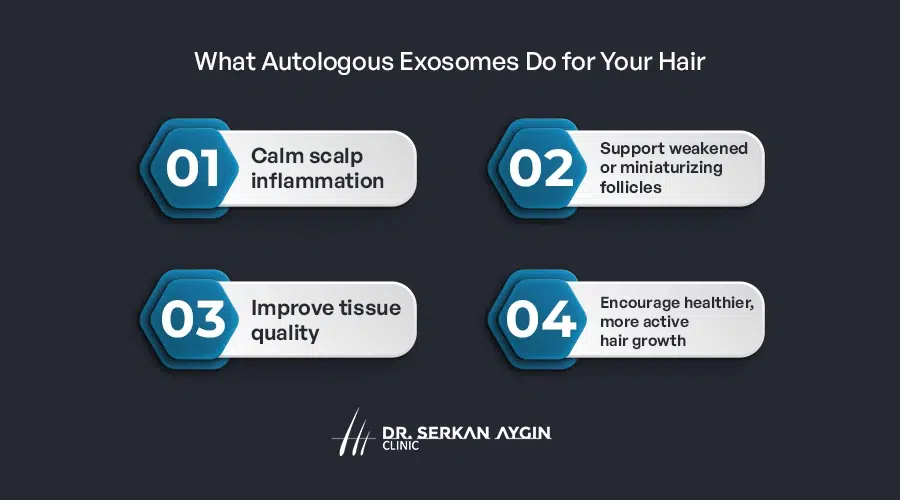 What Autologous Exosomes Do for Your Hair

01 Calm scalp inflammation

02 Support weakened or miniaturizing follicles

03 Improve tissue quality

04 Encourage healthier, more active hair growth

DR. SERKAN AYGIN CLINIC